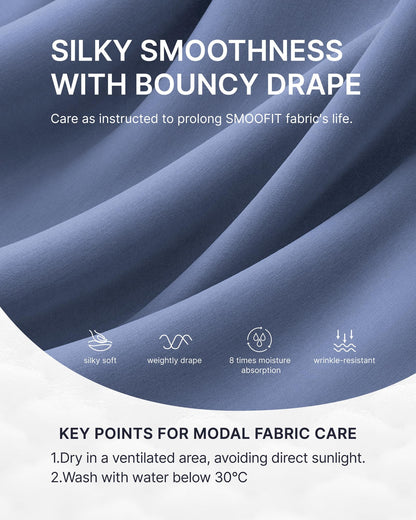 SILKY SMOOTHNESS WITH BOUNCY DRAPE

Care as instructed to prolong SMOOFIT fabric's life.

silky soft

weightly drape

8 times moisture absorption

wrinkle-resistant

KEY POINTS FOR MODAL FABRIC CARE

1.Dry in a ventilated area, avoiding direct sunlight.
2.Wash with water below 30°C